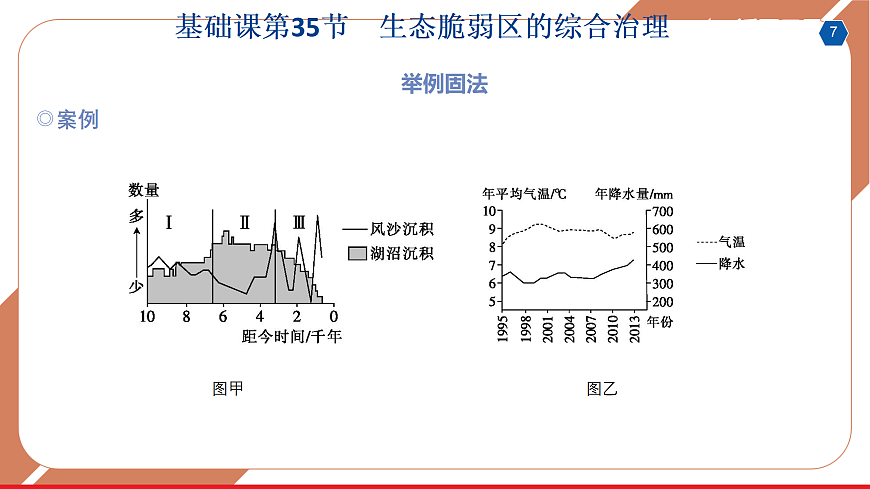 基础课第35节　生态脆弱区的综合治理

7

举例固法

◎案例

数量
多
少
Ⅰ
Ⅱ
Ⅲ
风沙沉积
湖沼沉积
10 8 6 4 2 0
距今时间/千年

图甲

年平均气温/℃
年降水量/mm
10
9
8
7
6
5
700
600
500
400
300
200
气温
降水
1995 1998 2001 2004 2007 2010 2013 年份

图乙